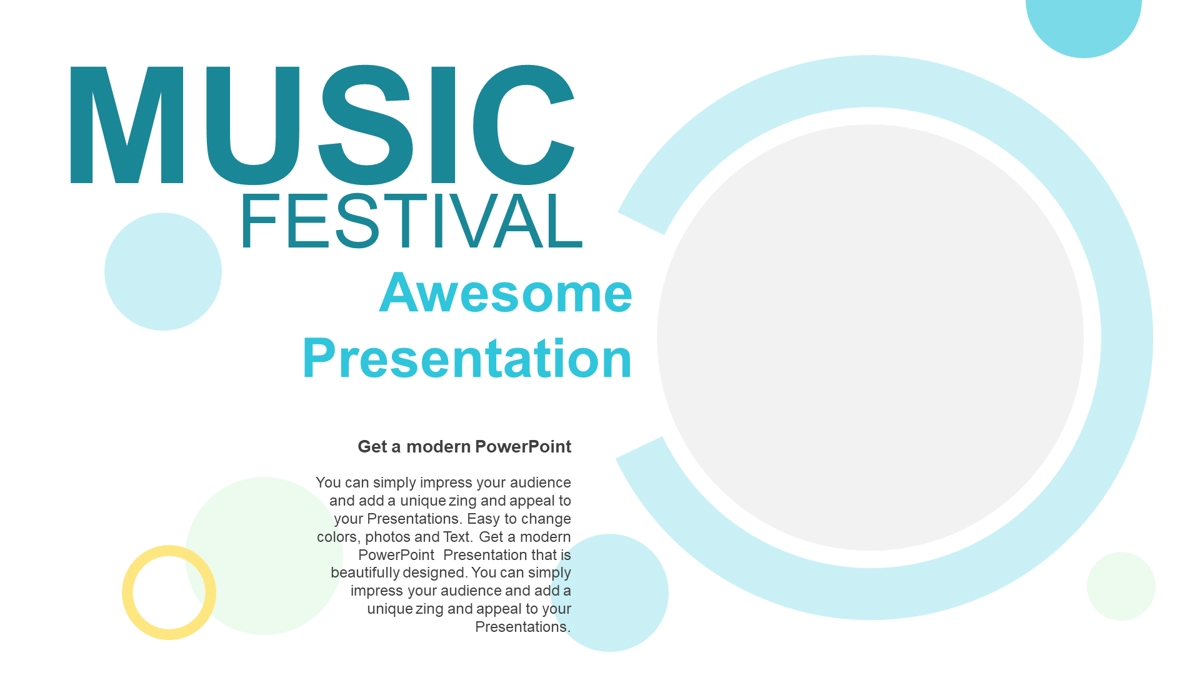 MUSIC
FESTIVAL

Awesome Presentation

Get a modern PowerPoint

You can simply impress your audience and add a unique zing and appeal to your Presentations. Easy to change colors, photos and Text. Get a modern PowerPoint Presentation that is beautifully designed. You can simply impress your audience and add a unique zing and appeal to your Presentations.